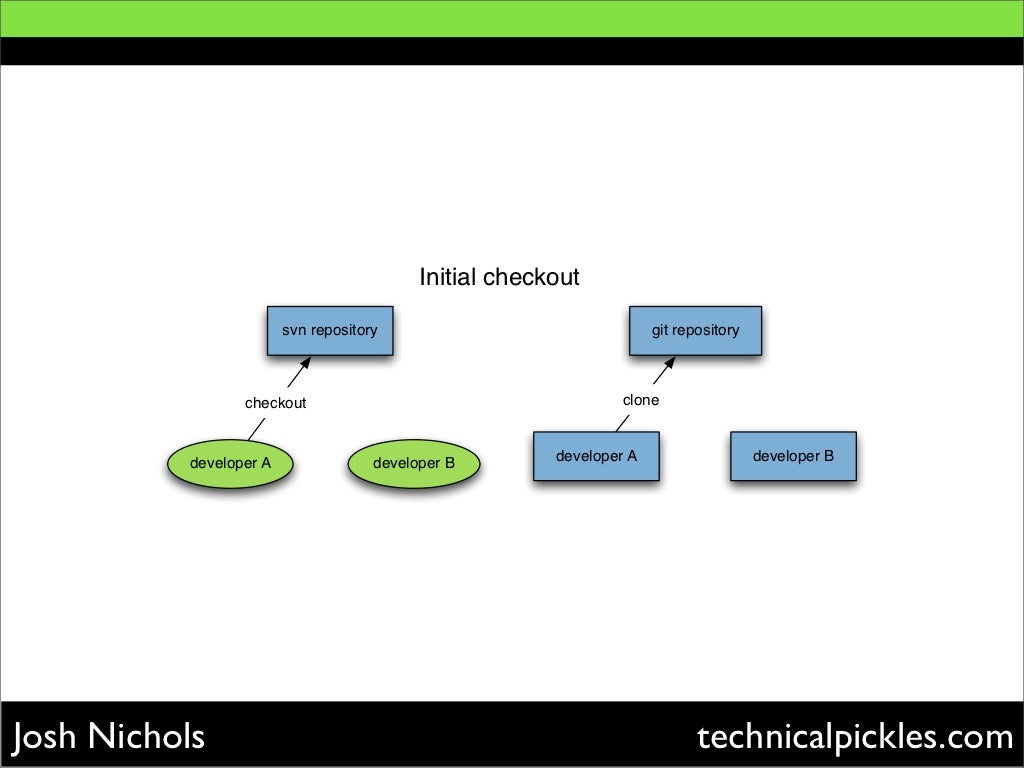 Initial checkout

svn repository

checkout

developer A

developer B

git repository

clone

developer A

developer B

Josh Nichols

technicalpickles.com